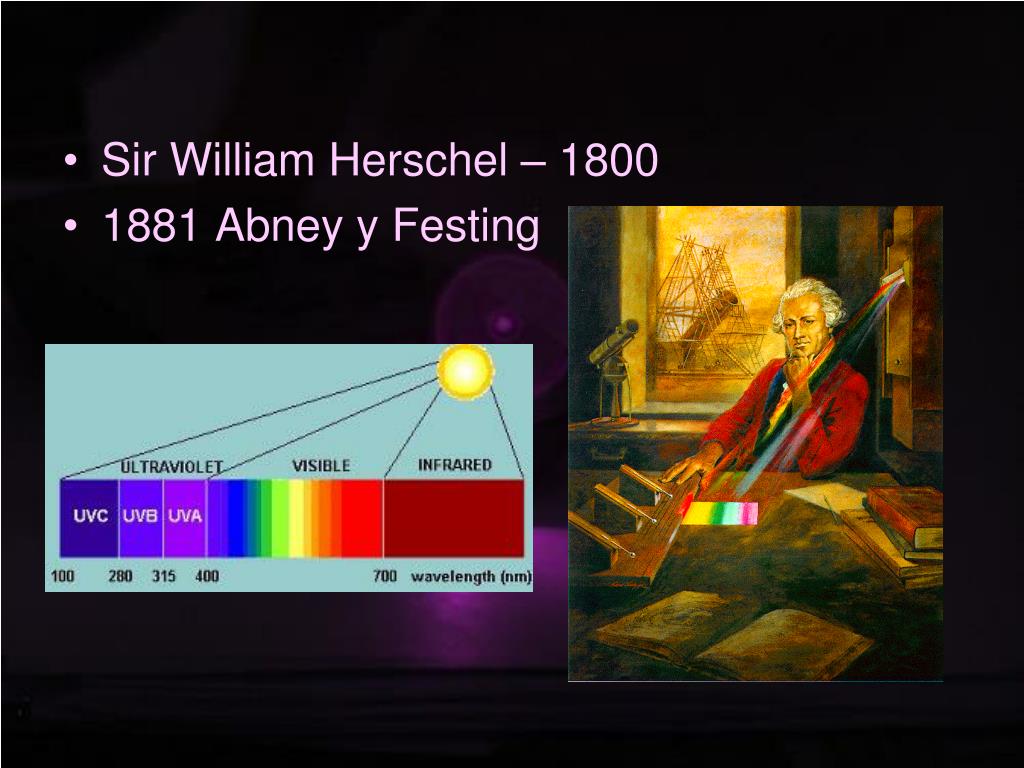 • Sir William Herschel – 1800
• 1881 Abney y Festing

ULTRAVIOLET
VISIBLE
INFRARED
UVC
UVB
UVA
100
280
315
400
700
wavelength (nm)